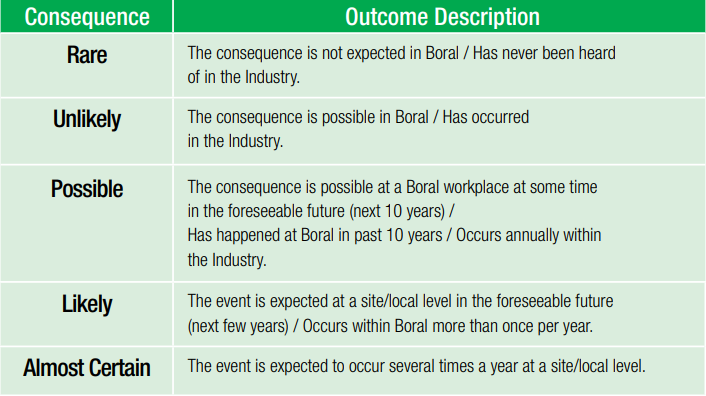 | Consequence | Outcome Description |
|---|---|
| Rare | The consequence is not expected in Boral / Has never been heard of in the Industry. |
| Unlikely | The consequence is possible in Boral / Has occurred in the Industry. |
| Possible | The consequence is possible at a Boral workplace at some time in the foreseeable future (next 10 years) / Has happened at Boral in past 10 years / Occurs annually within the Industry. |
| Likely | The event is expected at a site/local level in the foreseeable future (next few years) / Occurs within Boral more than once per year. |
| Almost Certain | The event is expected to occur several times a year at a site/local level. |